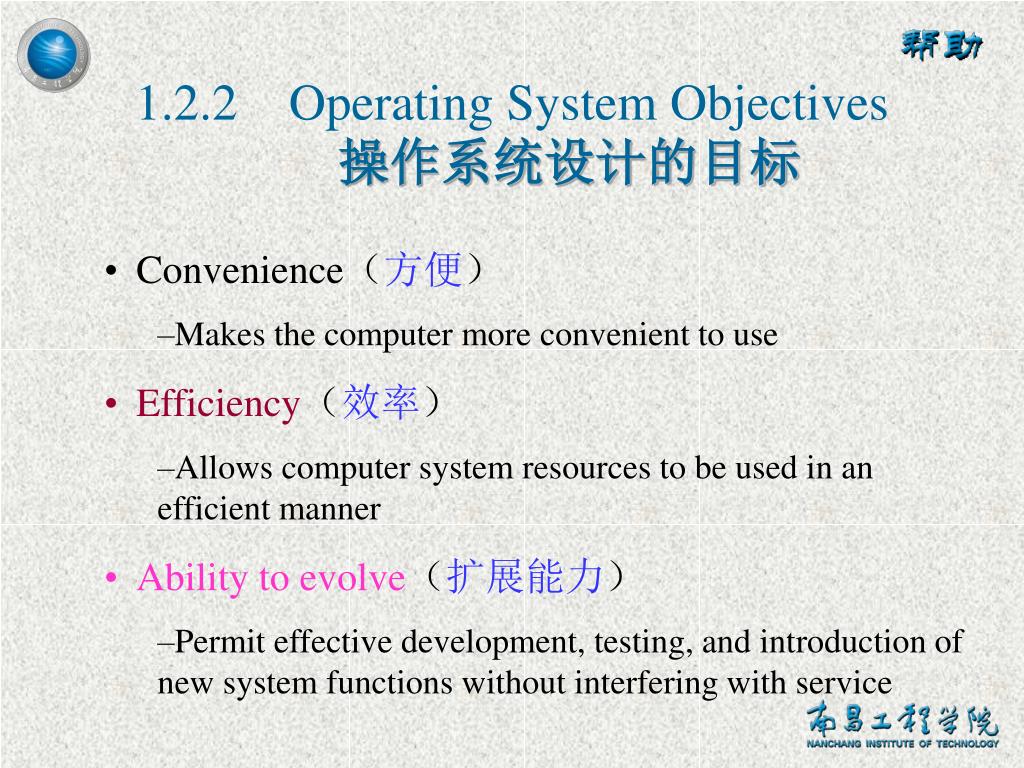 帮助

1.2.2 Operating System Objectives
操作系统设计的目标

• Convenience（方便）

–Makes the computer more convenient to use

• Efficiency（效率）

–Allows computer system resources to be used in an efficient manner

• Ability to evolve（扩展能力）

–Permit effective development, testing, and introduction of new system functions without interfering with service

南昌工程学院
NANCHANG INSTITUTE OF TECHNOLOGY